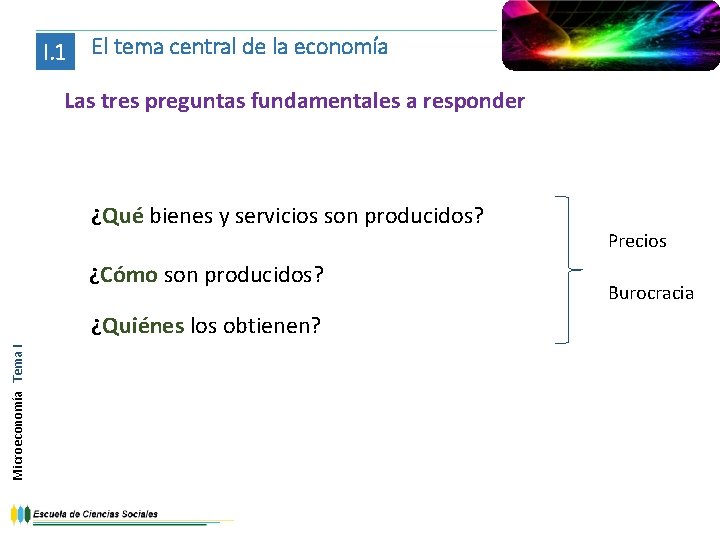 I.1 El tema central de la economía

Las tres preguntas fundamentales a responder

¿Qué bienes y servicios son producidos?

¿Cómo son producidos?

¿Quiénes los obtienen?

Precios

Burocracia

Microeconomía Tema I

Escuela de Ciencias Sociales